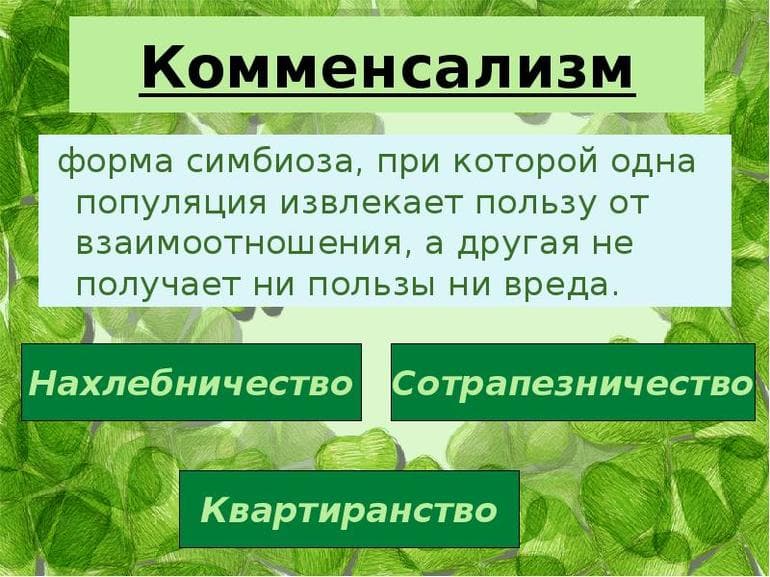 Комменсализм

форма симбиоза, при которой одна популяция извлекает пользу от взаимоотношения, а другая не получает ни пользы ни вреда.

Нахлебничество

Сотрапезничество

Квартиранство